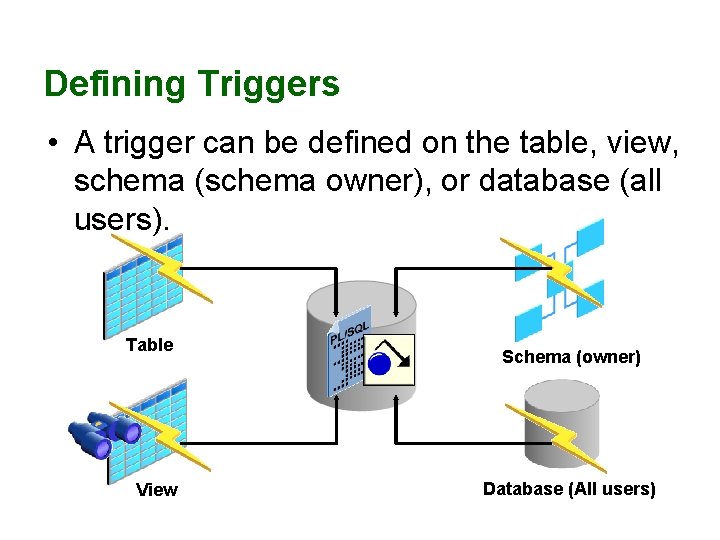 Defining Triggers

• A trigger can be defined on the table, view, schema (schema owner), or database (all users).

Table

PL/SQL

Schema (owner)

View

Database (All users)